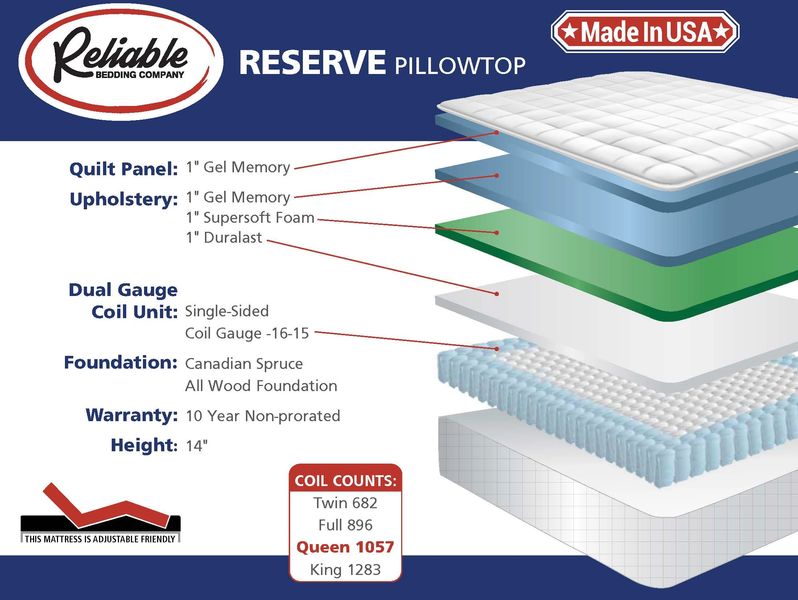 Reliable
BEDDING COMPANY

RESERVE PILLOWTOP

★Made In USA★

Quilt Panel: 1" Gel Memory

Upholstery: 1" Gel Memory
1" Supersoft Foam
1" Duralast

Dual Gauge Coil Unit: Single-Sided
Coil Gauge -16-15

Foundation: Canadian Spruce
All Wood Foundation

Warranty: 10 Year Non-prorated

Height: 14"

THIS MATTRESS IS ADJUSTABLE FRIENDLY

COIL COUNTS:
Twin 682
Full 896
Queen 1057
King 1283